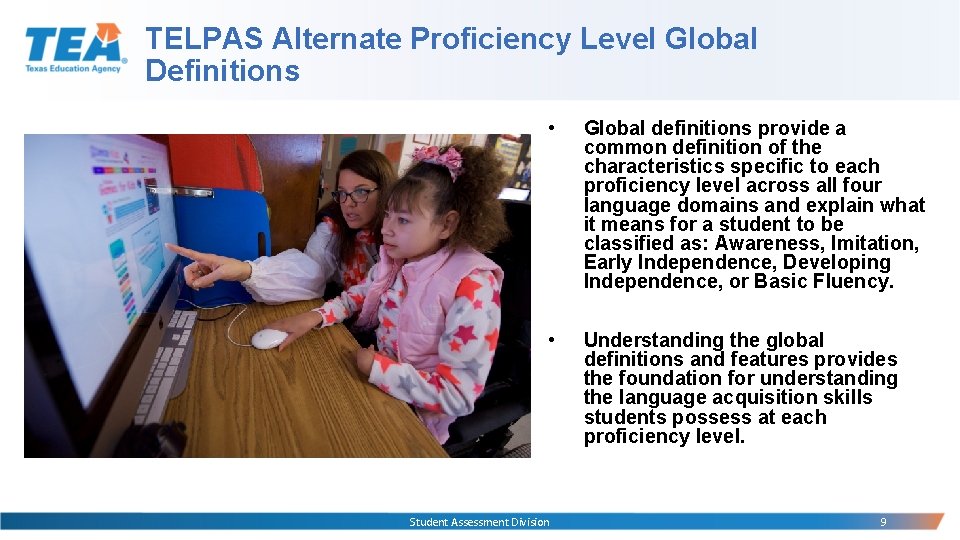 TEA
Texas Education Agency

TELPAS Alternate Proficiency Level Global Definitions

• Global definitions provide a common definition of the characteristics specific to each proficiency level across all four language domains and explain what it means for a student to be classified as: Awareness, Imitation, Early Independence, Developing Independence, or Basic Fluency.

• Understanding the global definitions and features provides the foundation for understanding the language acquisition skills students possess at each proficiency level.

Student Assessment Division

9